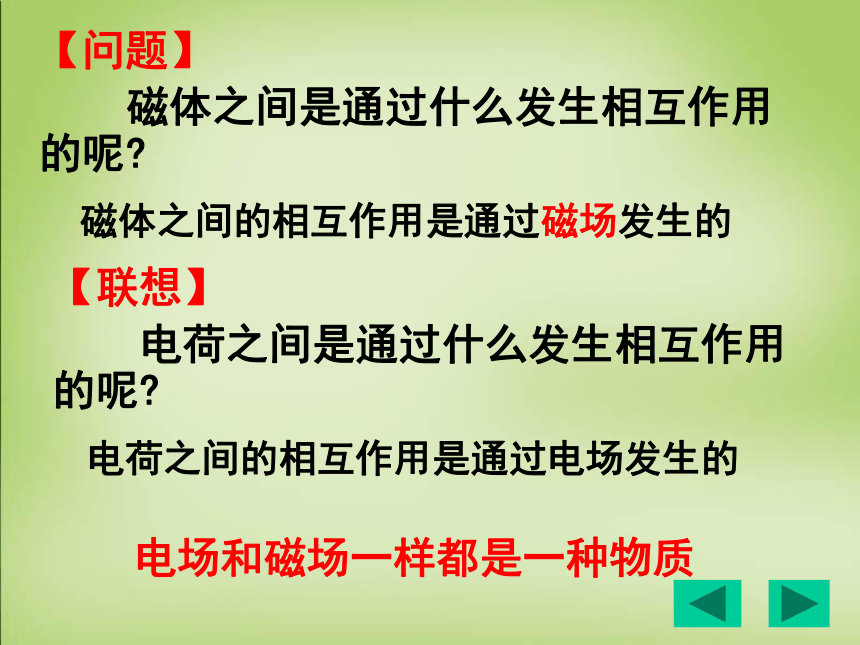 【问题】

磁体之间是通过什么发生相互作用的呢?

磁体之间的相互作用是通过磁场发生的

【联想】

电荷之间是通过什么发生相互作用的呢?

电荷之间的相互作用是通过电场发生的

电场和磁场一样都是一种物质